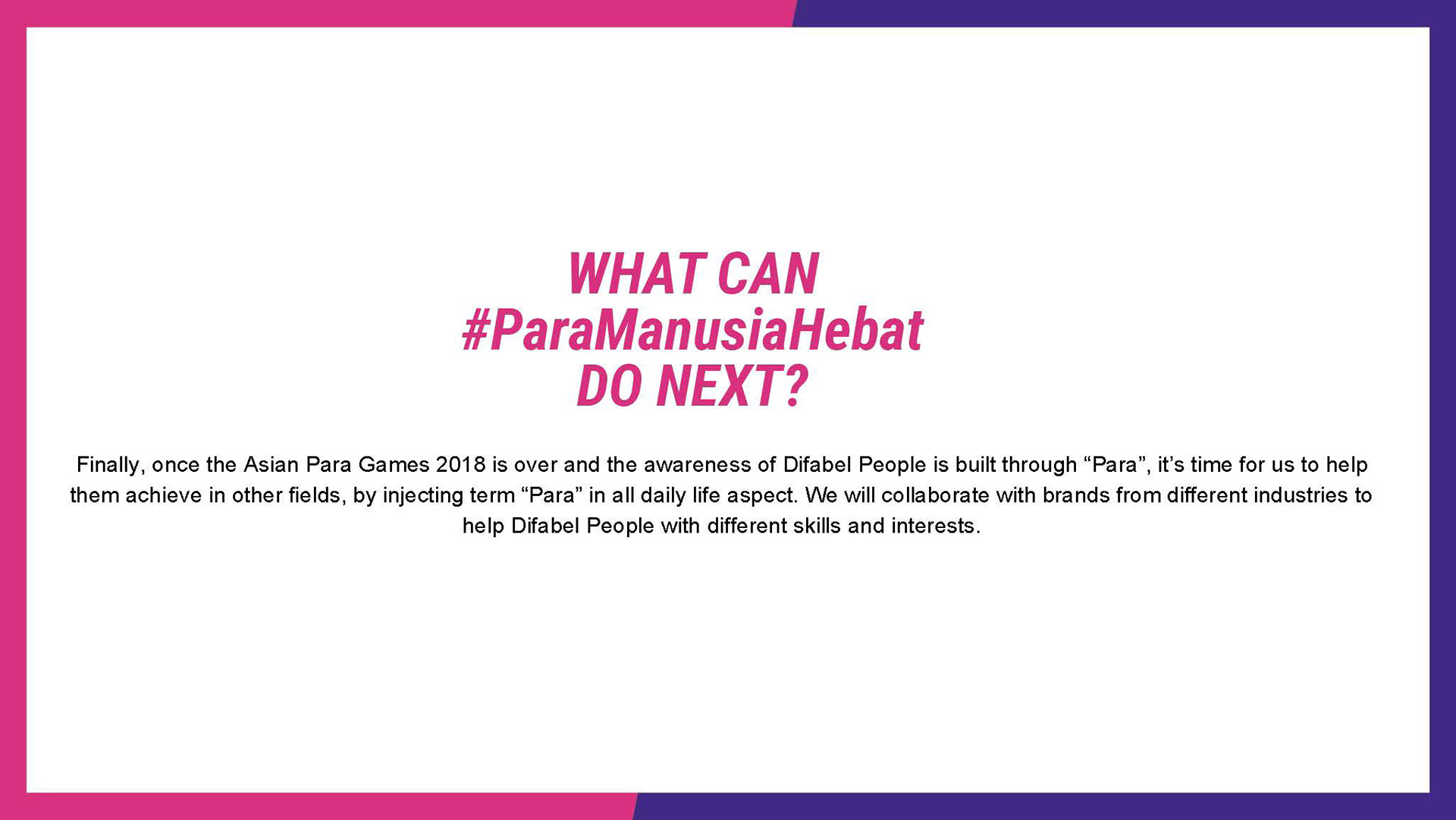 WHAT CAN
#ParaManusiaHebat
DO NEXT?

Finally, once the Asian Para Games 2018 is over and the awareness of Difabel People is built through “Para”, it’s time for us to help them achieve in other fields, by injecting term “Para” in all daily life aspect. We will collaborate with brands from different industries to help Difabel People with different skills and interests.